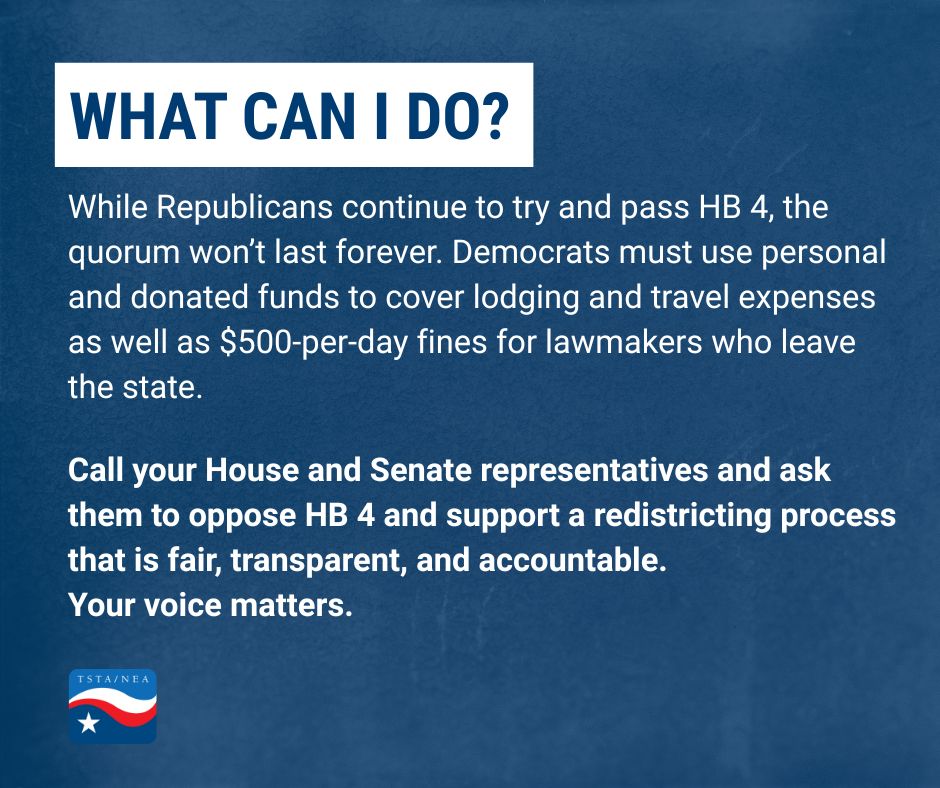 WHAT CAN I DO?

While Republicans continue to try and pass HB 4, the quorum won't last forever. Democrats must use personal and donated funds to cover lodging and travel expenses as well as \$500-per-day fines for lawmakers who leave the state.

Call your House and Senate representatives and ask them to oppose HB 4 and support a redistricting process that is fair, transparent, and accountable.
Your voice matters.

TSTA/NEA